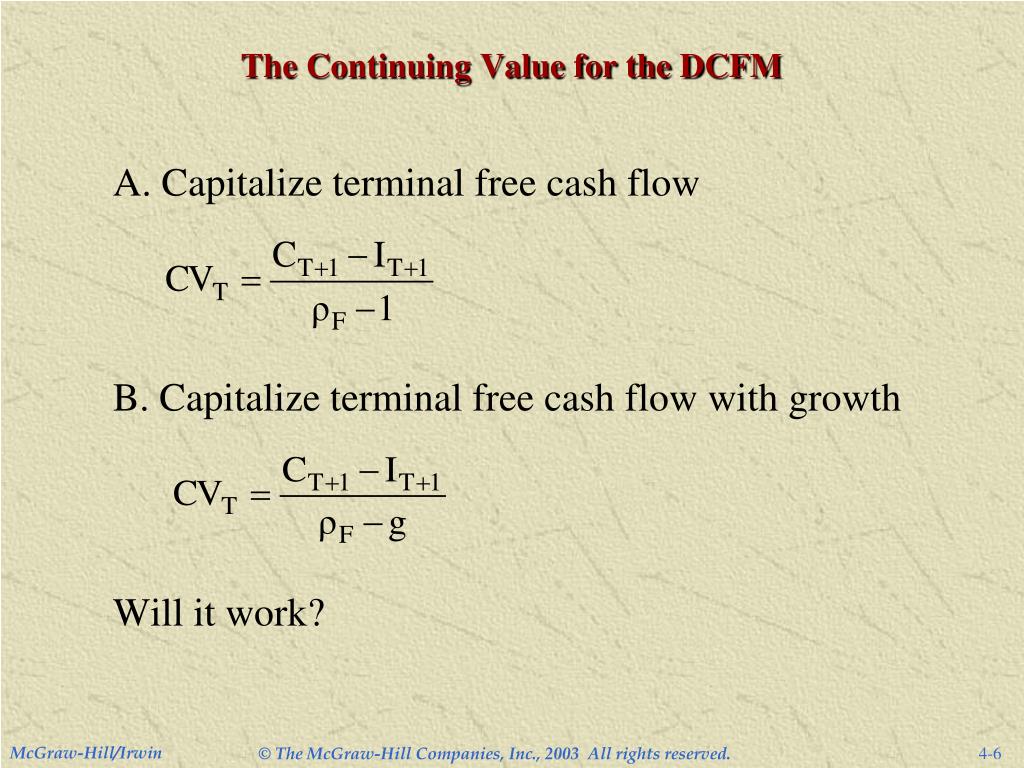 The Continuing Value for the DCFM

A. Capitalize terminal free cash flow

$CV_T = \frac{C_{T+1} - I_{T+1}}{\rho_F - 1}$

B. Capitalize terminal free cash flow with growth

$CV_T = \frac{C_{T+1} - I_{T+1}}{\rho_F - g}$

Will it work?

McGraw-Hill/Irwin

© The McGraw-Hill Companies, Inc., 2003 All rights reserved.

4-6